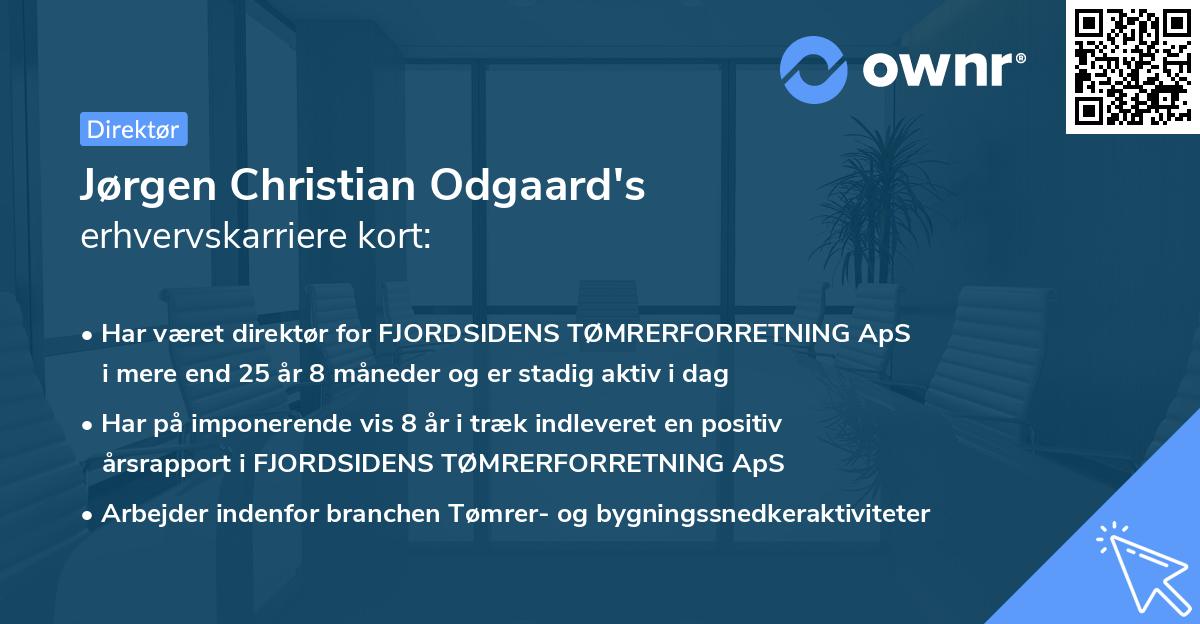 ownr®

Direktør

Jørgen Christian Odgaard's erhvervskarriere kort:

• Har været direktør for FJORDSIDENS TØMRERFORRETNING ApS i mere end 25 år 8 måneder og er stadig aktiv i dag

• Har på imponerende vis 8 år i træk indleveret en positiv årsrapport i FJORDSIDENS TØMRERFORRETNING ApS

• Arbejder indenfor branchen Tømrer- og bygningssnedkeraktiviteter